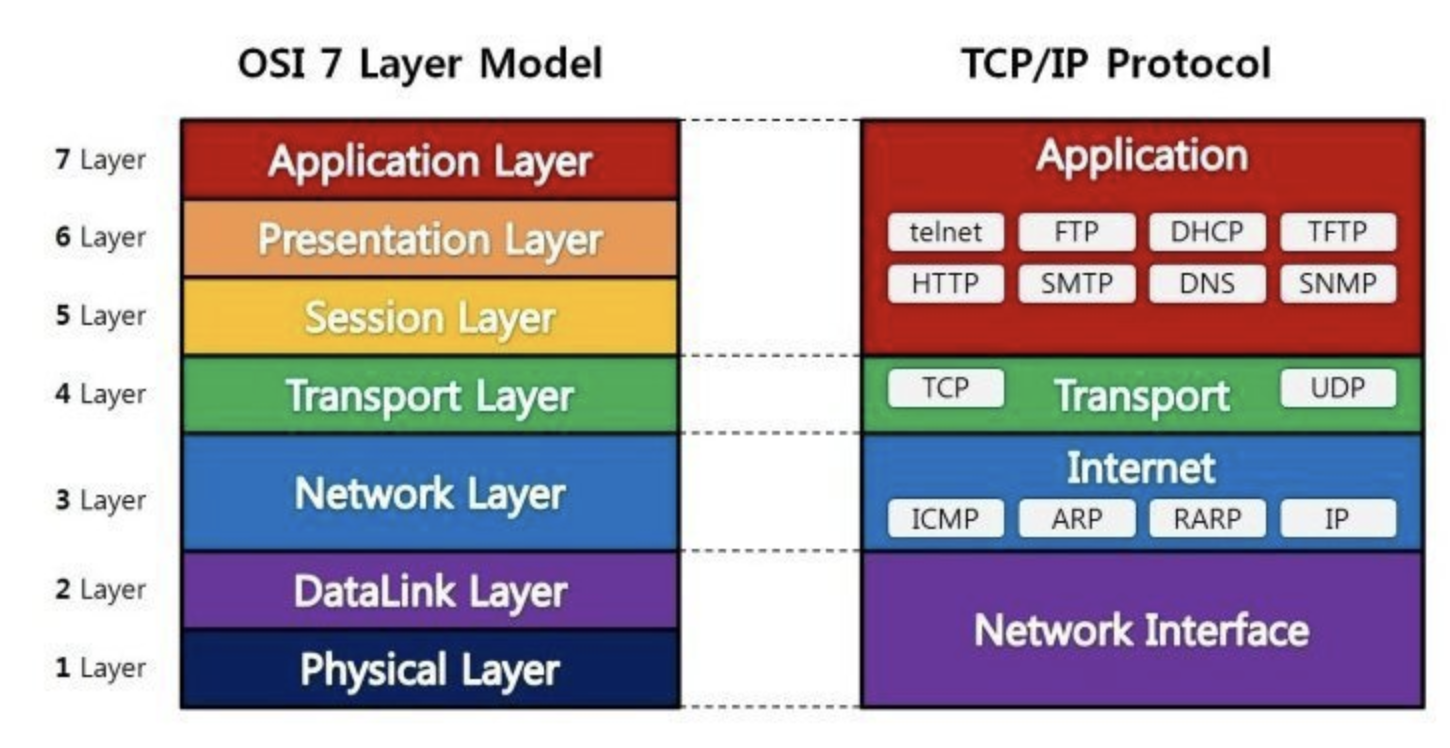 OSI 7 Layer Model

7 Layer Application Layer
6 Layer Presentation Layer
5 Layer Session Layer
4 Layer Transport Layer
3 Layer Network Layer
2 Layer DataLink Layer
1 Layer Physical Layer

TCP/IP Protocol

Application
telnet FTP DHCP TFTP
HTTP SMTP DNS SNMP

TCP Transport UDP

Internet
ICMP ARP RARP IP

Network Interface